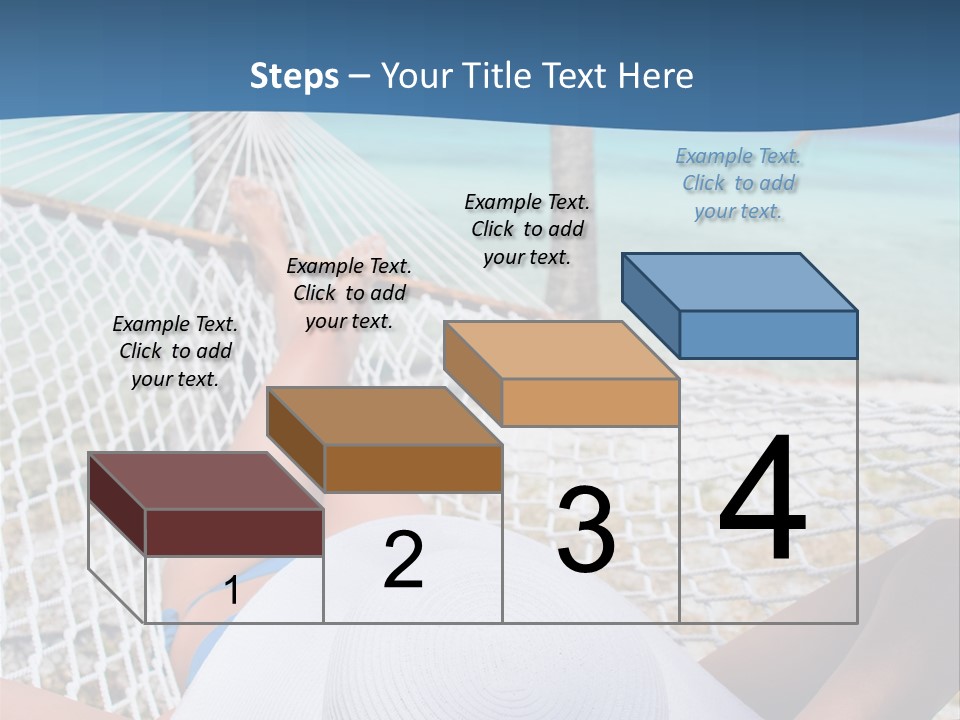 Steps – Your Title Text Here

Example Text. Click to add your text.

Example Text. Click to add your text.

Example Text. Click to add your text.

Example Text. Click to add your text.

1

2

3

4